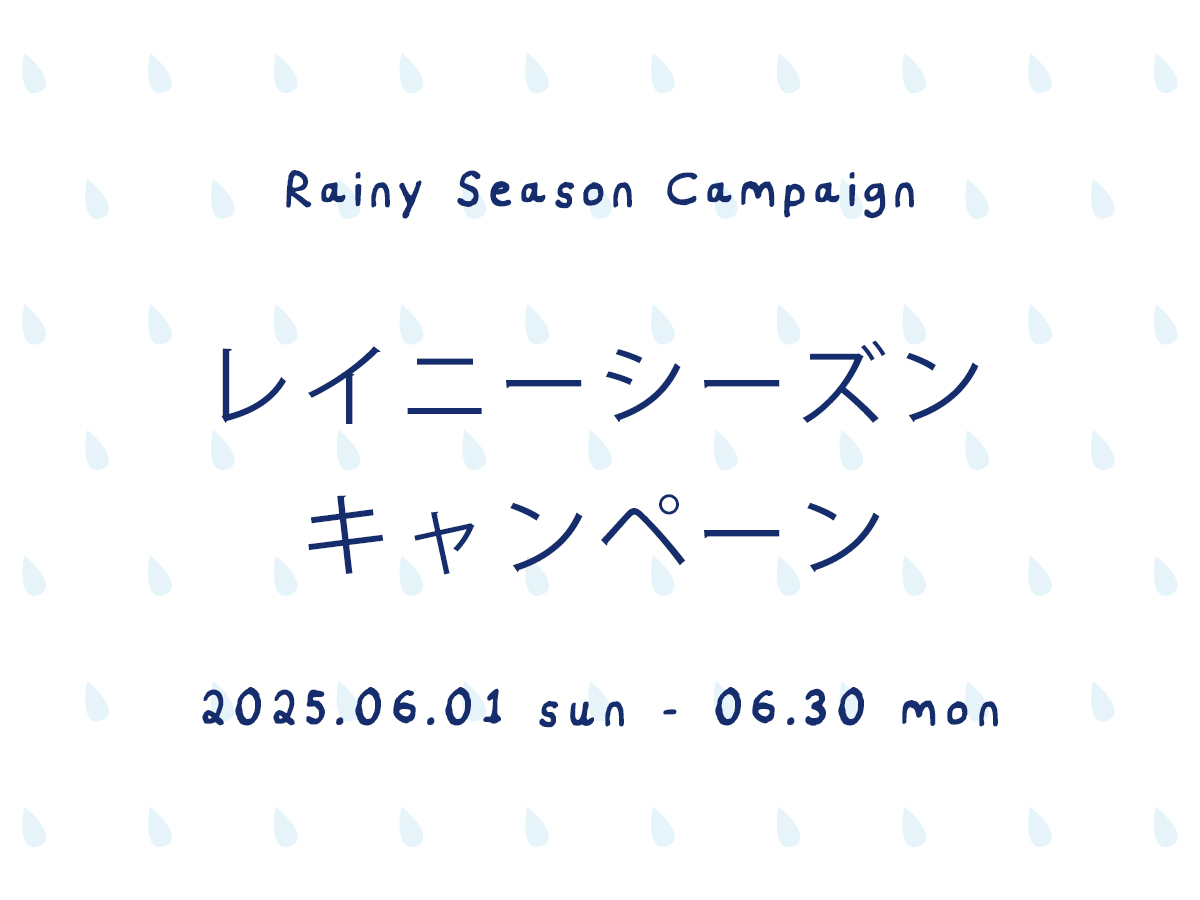 Rainy Season Campaign

レイニーシーズン
キャンペーン

2025.06.01 sun - 06.30 mon